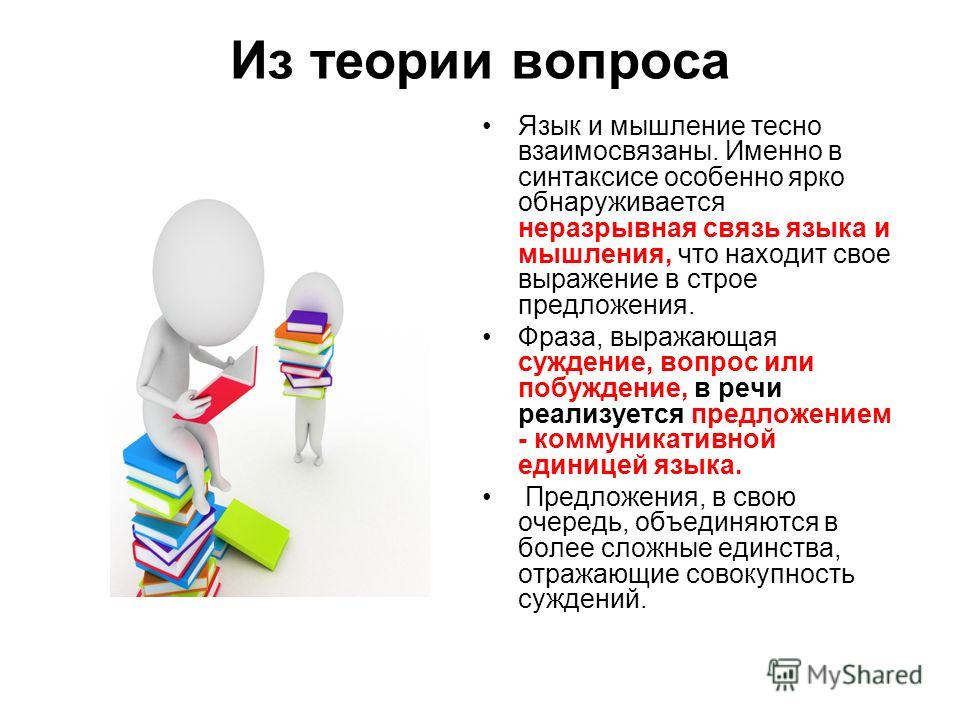 Из теории вопроса

• Язык и мышление тесно взаимосвязаны. Именно в синтаксисе особенно ярко обнаруживается неразрывная связь языка и мышления, что находит свое выражение в строе предложения.

• Фраза, выражающая суждение, вопрос или побуждение, в речи реализуется предложением - коммуникативной единицей языка.

• Предложения, в свою очередь, объединяются в более сложные единства, отражающие совокупность суждений.

MyShared